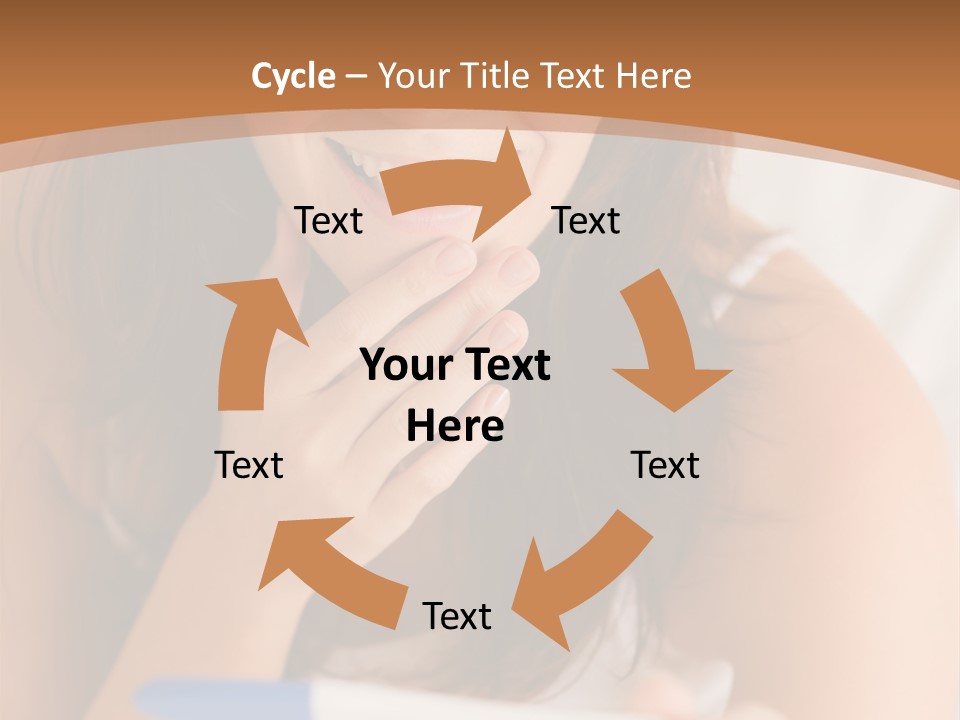 Cycle – Your Title Text Here

Text

Text

Your Text Here

Text

Text

Text